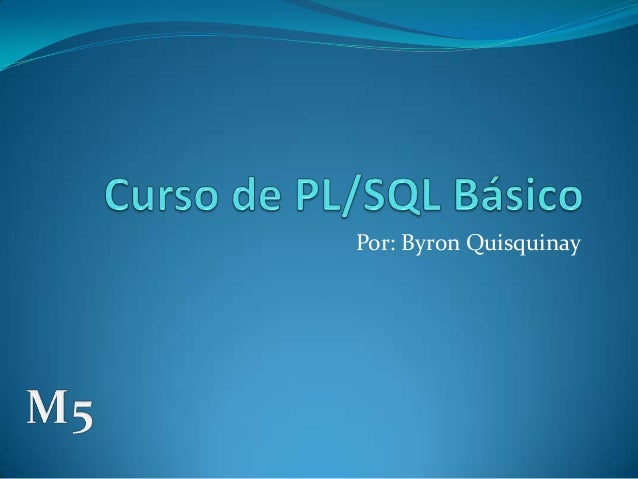 Curso de PL/SQL Básico

Por: Byron Quisquinay

M5